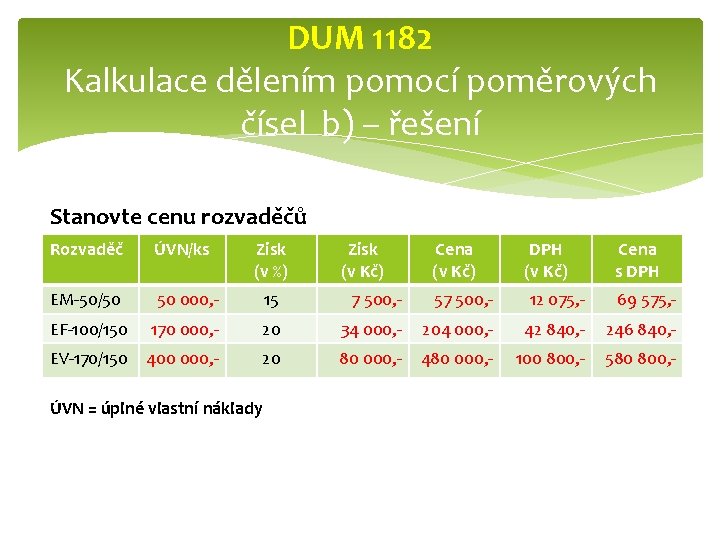 DUM 1182
Kalkulace dělením pomocí poměrových čísel b) – řešení

Stanovte cenu rozvaděčů

| Rozvaděč | ÚVN/ks | Zisk (v %) | Zisk (v Kč) | Cena (v Kč) | DPH (v Kč) | Cena s DPH |
|---|---|---|---|---|---|---|
| EM-50/50 | 50 000,- | 15 | 7 500,- | 57 500,- | 12 075,- | 69 575,- |
| EF-100/150 | 170 000,- | 20 | 34 000,- | 204 000,- | 42 840,- | 246 840,- |
| EV-170/150 | 400 000,- | 20 | 80 000,- | 480 000,- | 100 800,- | 580 800,- |

ÚVN = úplné vlastní náklady